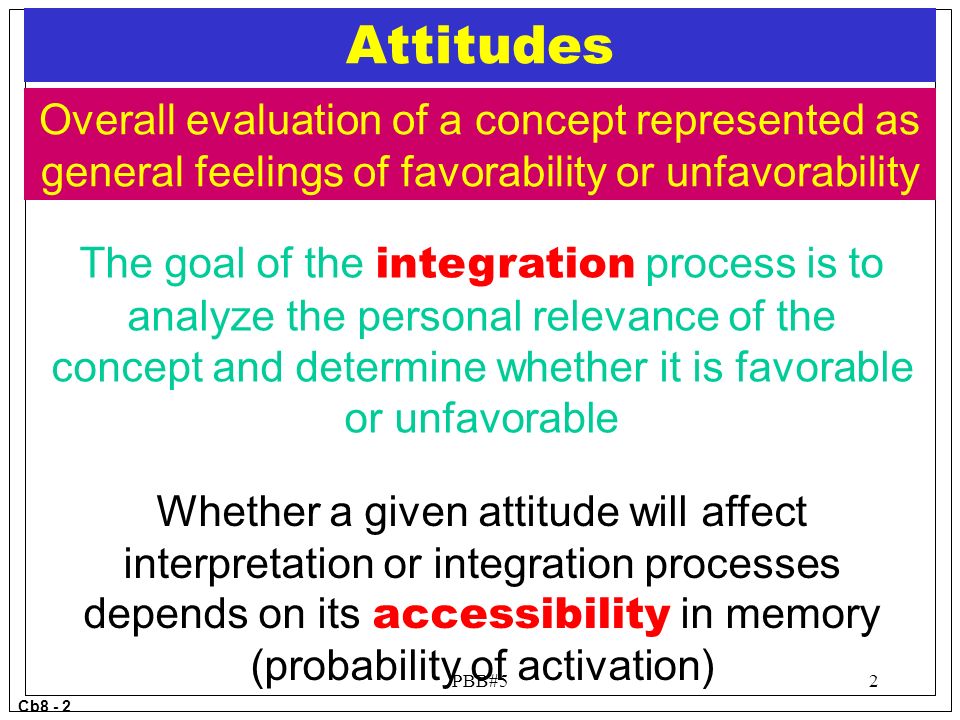 Attitudes

Overall evaluation of a concept represented as general feelings of favorability or unfavorability

The goal of the integration process is to analyze the personal relevance of the concept and determine whether it is favorable or unfavorable

Whether a given attitude will affect interpretation or integration processes depends on its accessibility in memory (probability of activation)

PBB#5

2

Cb8 - 2